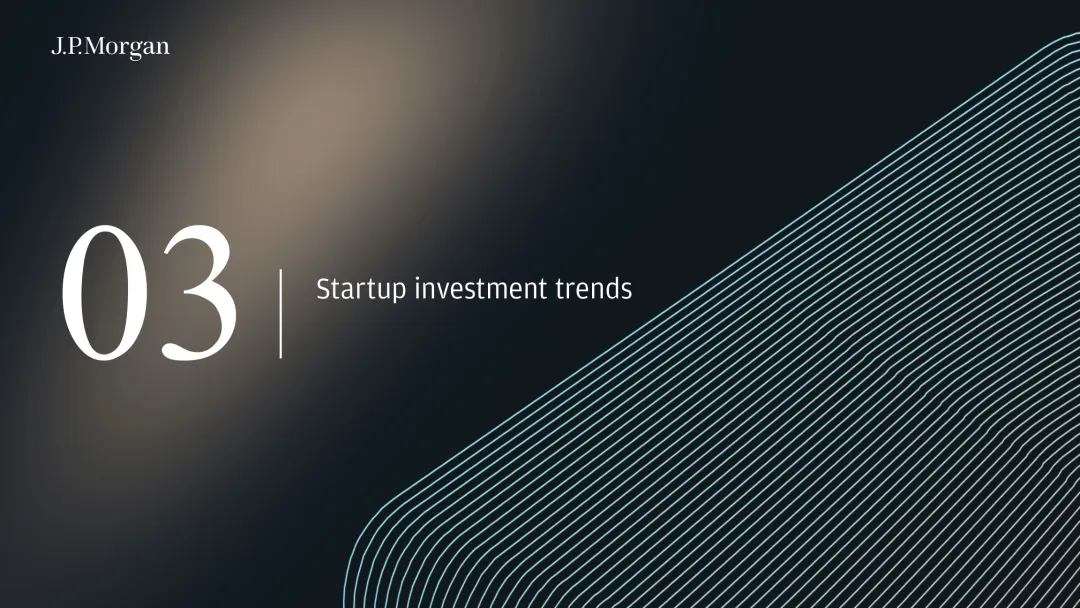 J.P.Morgan

03

Startup investment trends